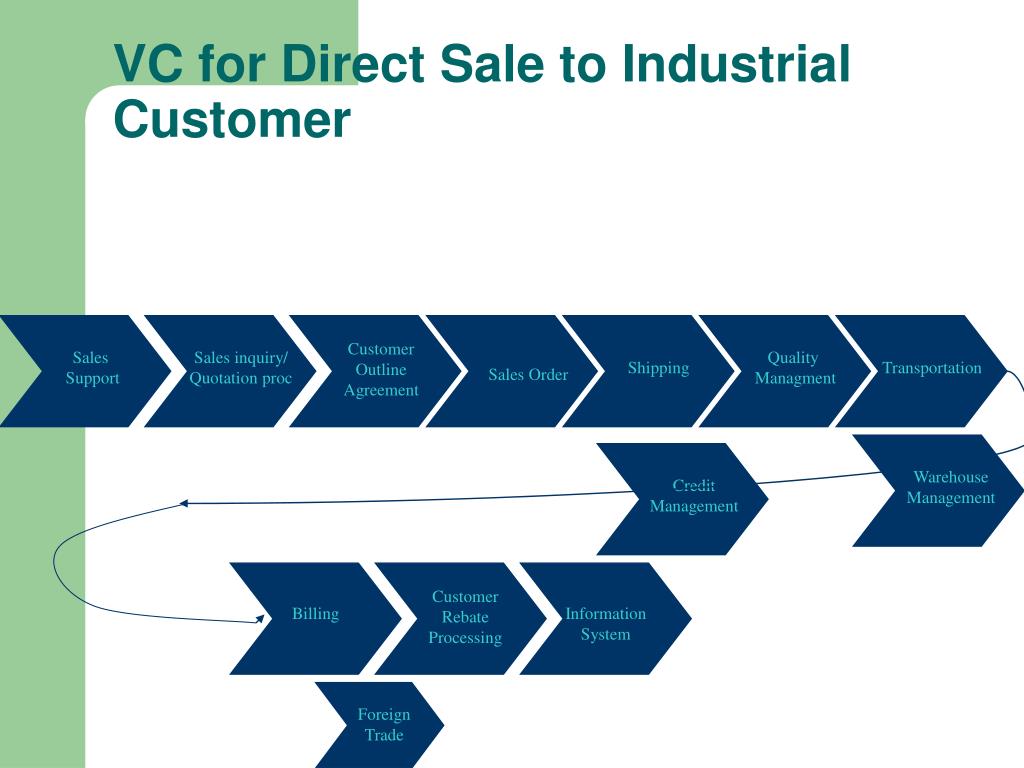 VC for Direct Sale to Industrial Customer

Sales Support

Sales inquiry/ Quotation proc

Customer Outline Agreement

Sales Order

Shipping

Quality Managment

Transportation

Credit Management

Warehouse Management

Billing

Customer Rebate Processing

Information System

Foreign Trade